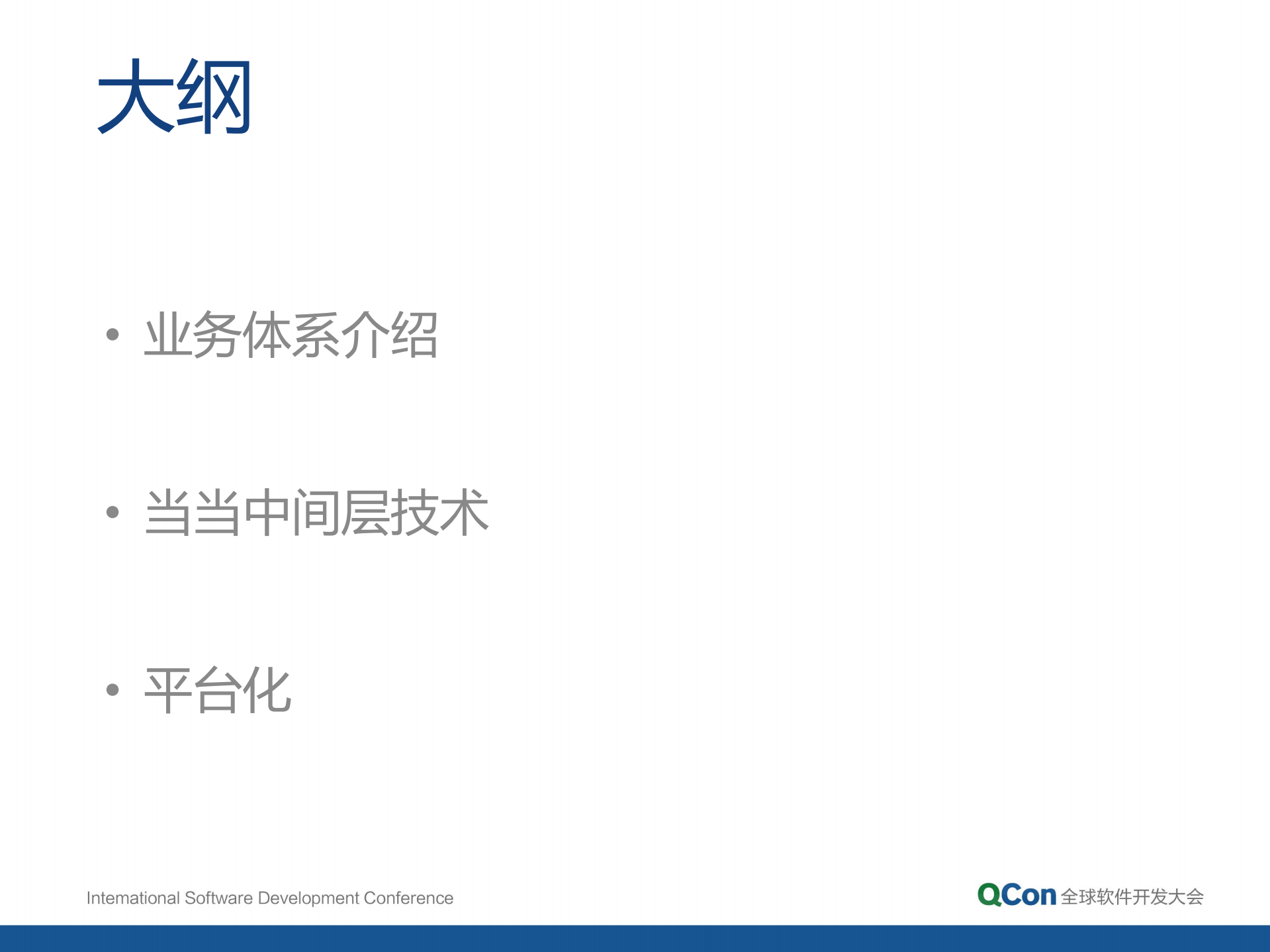 大纲

• 业务体系介绍

• 当当中间层技术

• 平台化

International Software Development Conference

QCon 全球软件开发大会